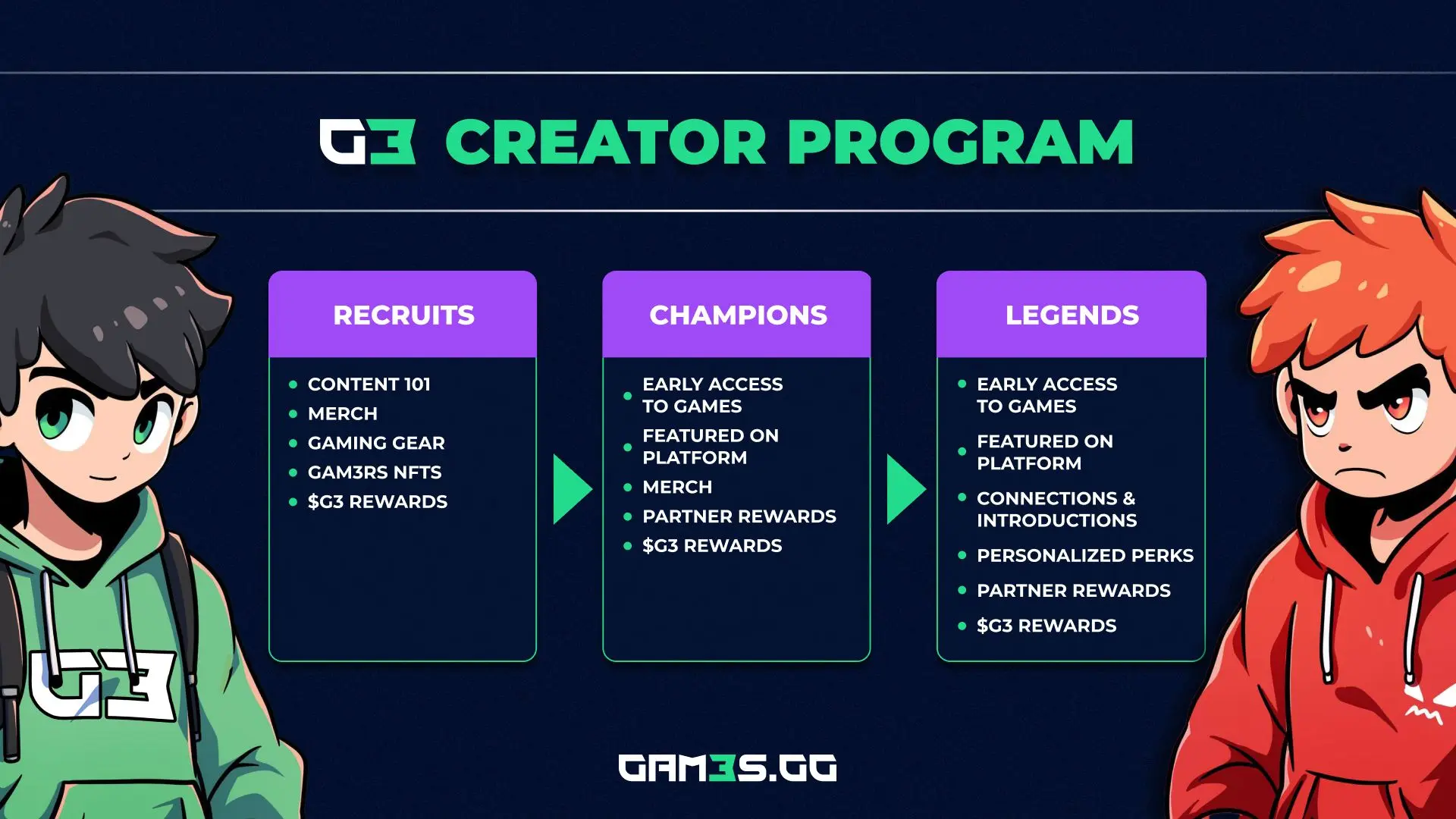 G3 CREATOR PROGRAM

RECRUITS

- CONTENT 101
- MERCH
- GAMING GEAR
- GAM3RS NFTS
- $G3 REWARDS

CHAMPIONS

- EARLY ACCESS TO GAMES
- FEATURED ON PLATFORM
- MERCH
- PARTNER REWARDS
- $G3 REWARDS

LEGENDS

- EARLY ACCESS TO GAMES
- FEATURED ON PLATFORM
- CONNECTIONS & INTRODUCTIONS
- PERSONALIZED PERKS
- PARTNER REWARDS
- $G3 REWARDS

G3

GAM3S.GG